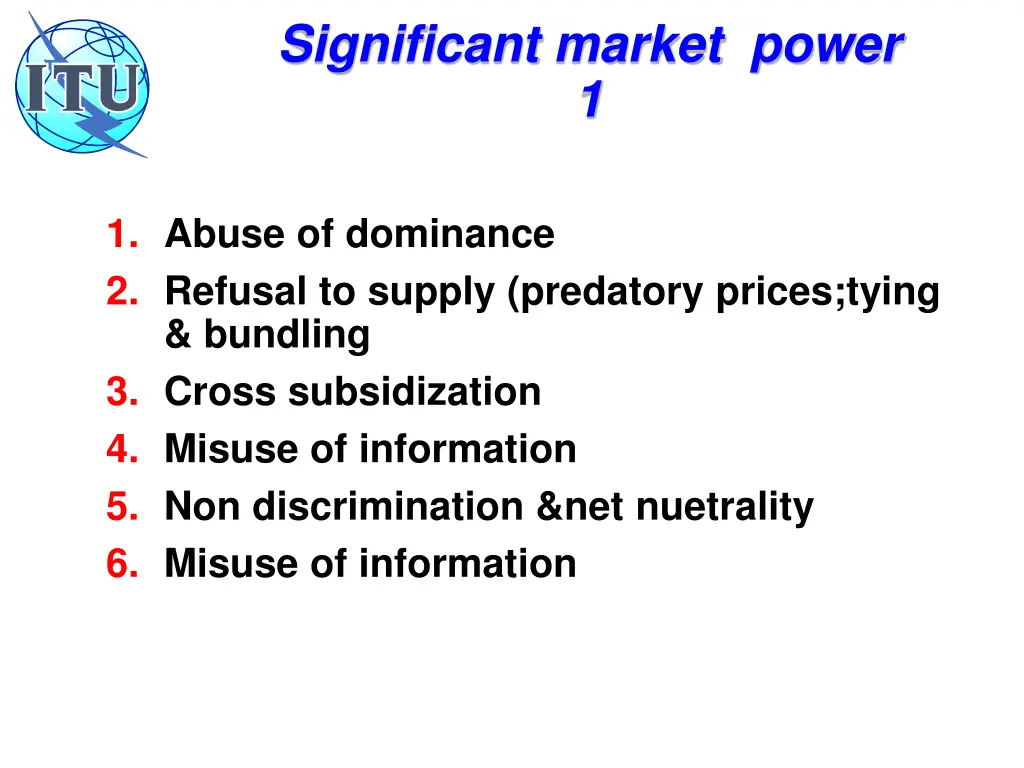 ITU

Significant market power 1

1. Abuse of dominance
2. Refusal to supply (predatory prices;tying & bundling
3. Cross subsidization
4. Misuse of information
5. Non discrimination &net nuetrality
6. Misuse of information